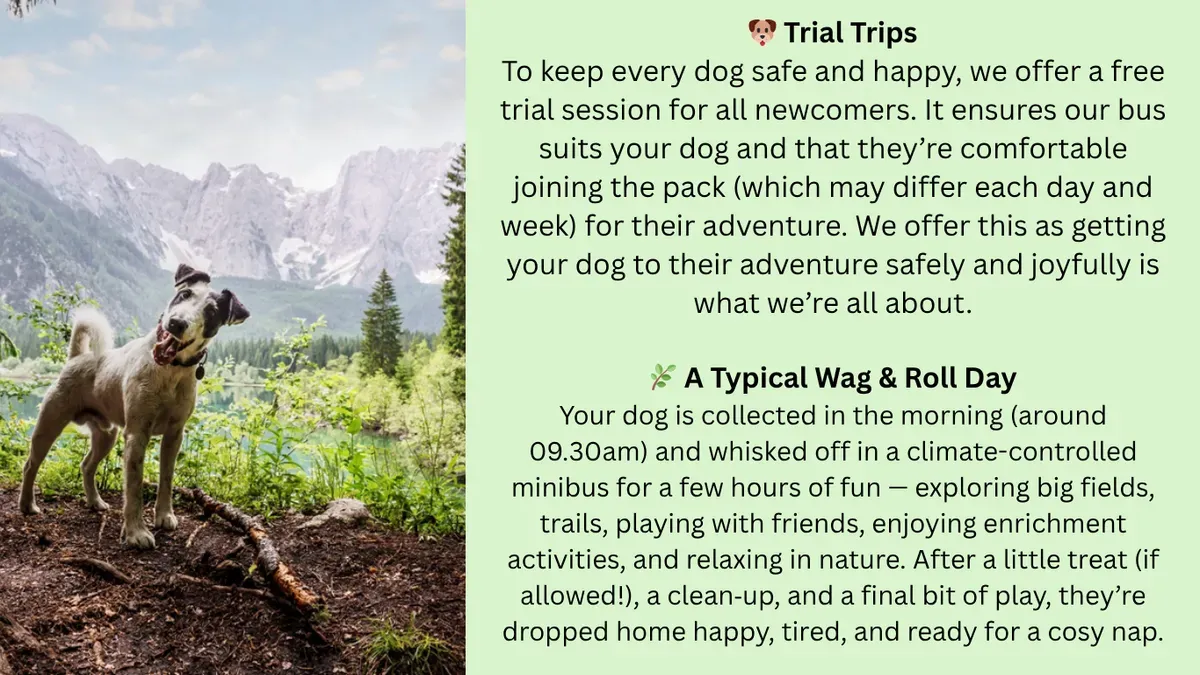 🐶 Trial Trips
To keep every dog safe and happy, we offer a free trial session for all newcomers. It ensures our bus suits your dog and that they're comfortable joining the pack (which may differ each day and week) for their adventure. We offer this as getting your dog to their adventure safely and joyfully is what we're all about.

🌿 A Typical Wag & Roll Day
Your dog is collected in the morning (around 09.30am) and whisked off in a climate-controlled minibus for a few hours of fun — exploring big fields, trails, playing with friends, enjoying enrichment activities, and relaxing in nature. After a little treat (if allowed!), a clean-up, and a final bit of play, they're dropped home happy, tired, and ready for a cosy nap.